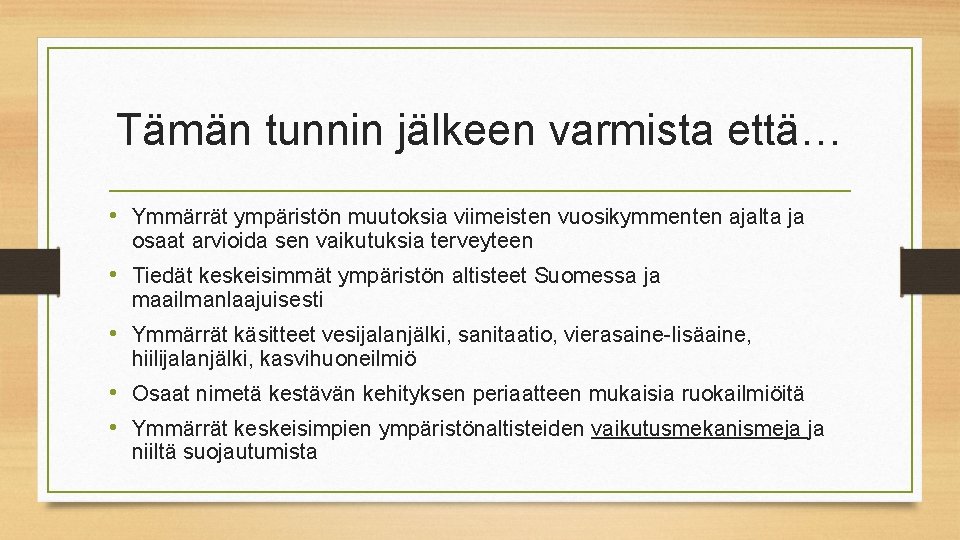 Tämän tunnin jälkeen varmista että…

• Ymmärrät ympäristön muutoksia viimeisten vuosikymmenten ajalta ja osaat arvioida sen vaikutuksia terveyteen

• Tiedät keskeisimmät ympäristön altisteet Suomessa ja maailmanlaajuisesti

• Ymmärrät käsitteet vesijalanjälki, sanitaatio, vierasaine-lisäaine, hiilijalanjälki, kasvihuoneilmiö

• Osaat nimetä kestävän kehityksen periaatteen mukaisia ruokailmiöitä

• Ymmärrät keskeisimpien ympäristönaltisteiden vaikutusmekanismeja ja niiltä suojautumista